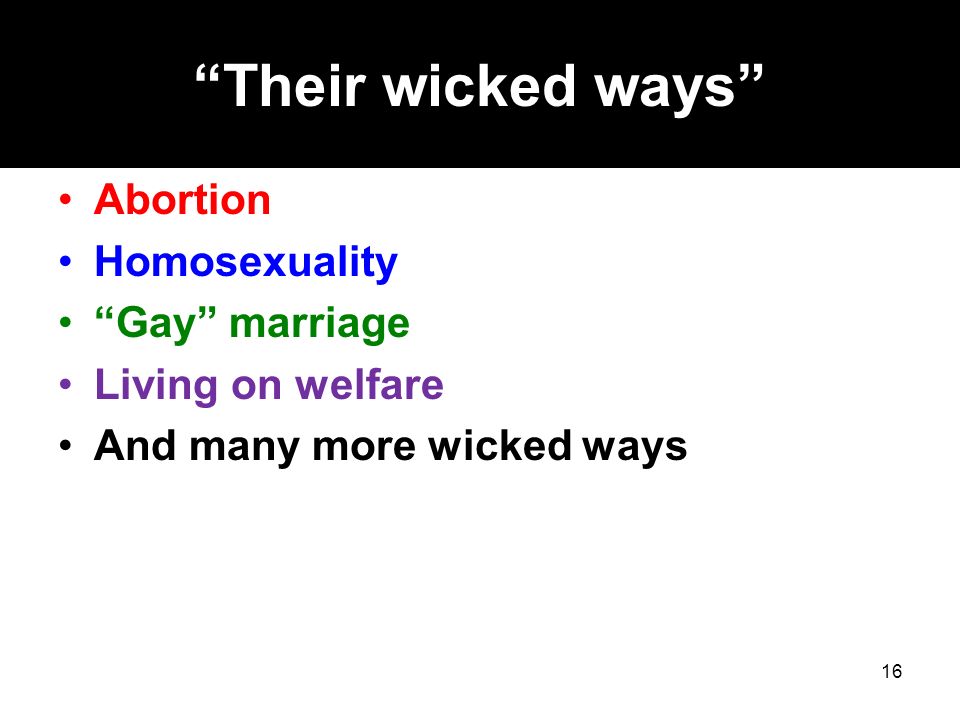 “Their wicked ways”

• Abortion
• Homosexuality
• “Gay” marriage
• Living on welfare
• And many more wicked ways

16